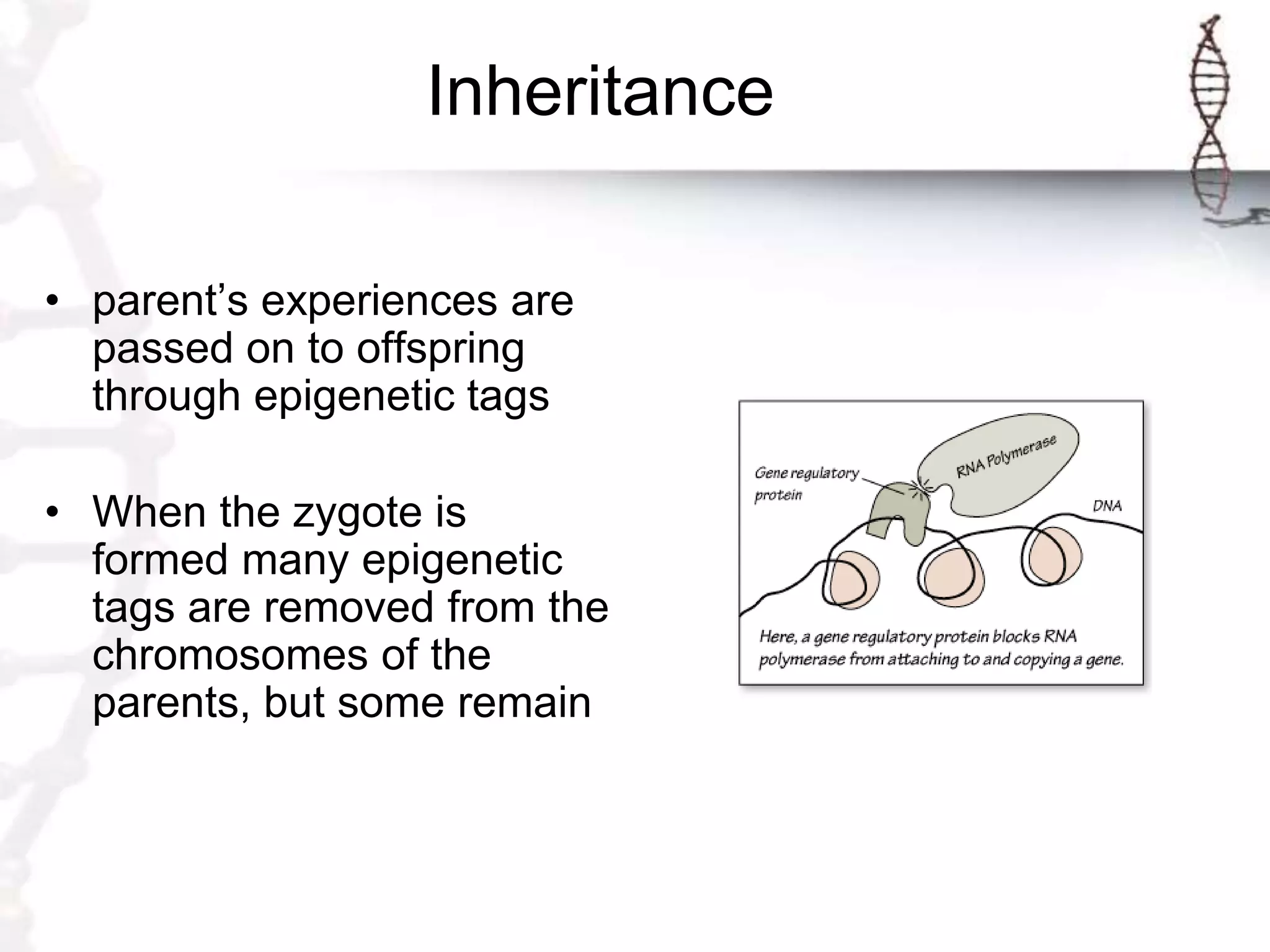 Inheritance

• parent’s experiences are passed on to offspring through epigenetic tags

• When the zygote is formed many epigenetic tags are removed from the chromosomes of the parents, but some remain

Gene regulatory protein

RNA Polymerase

DNA

Here, a gene regulatory protein blocks RNA polymerase from attaching to and copying a gene.